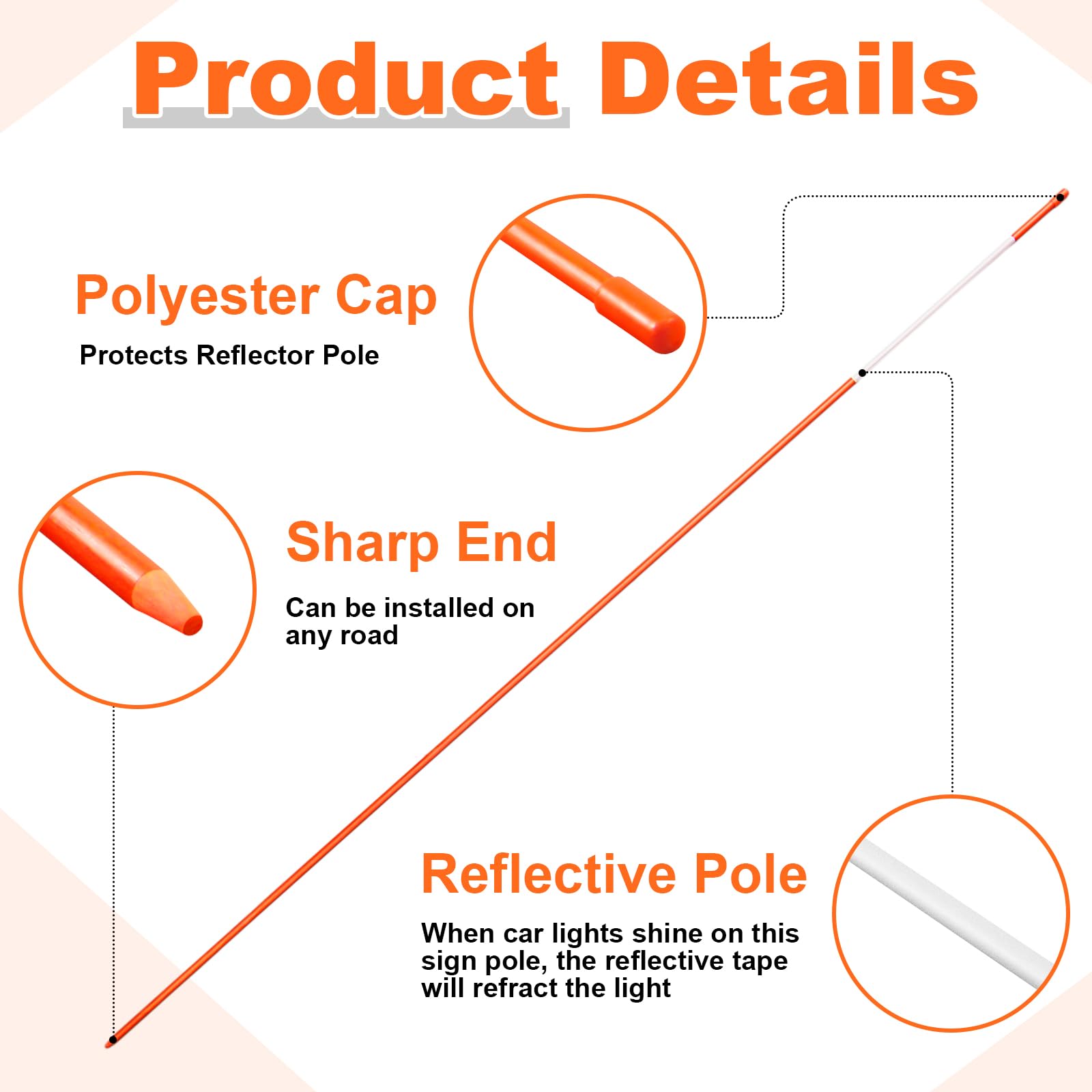 Product Details

Polyester Cap

Protects Reflector Pole

Sharp End

Can be installed on any road

Reflective Pole

When car lights shine on this sign pole, the reflective tape will refract the light